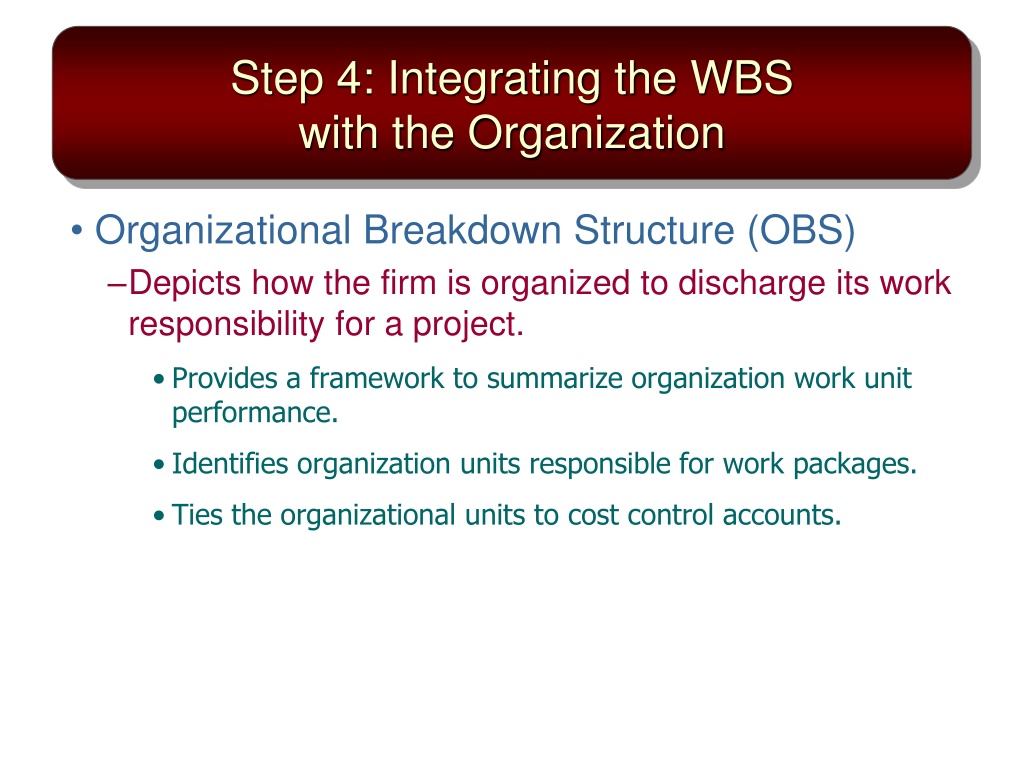 Step 4: Integrating the WBS with the Organization

• Organizational Breakdown Structure (OBS)

–Depicts how the firm is organized to discharge its work responsibility for a project.

• Provides a framework to summarize organization work unit performance.

• Identifies organization units responsible for work packages.

• Ties the organizational units to cost control accounts.